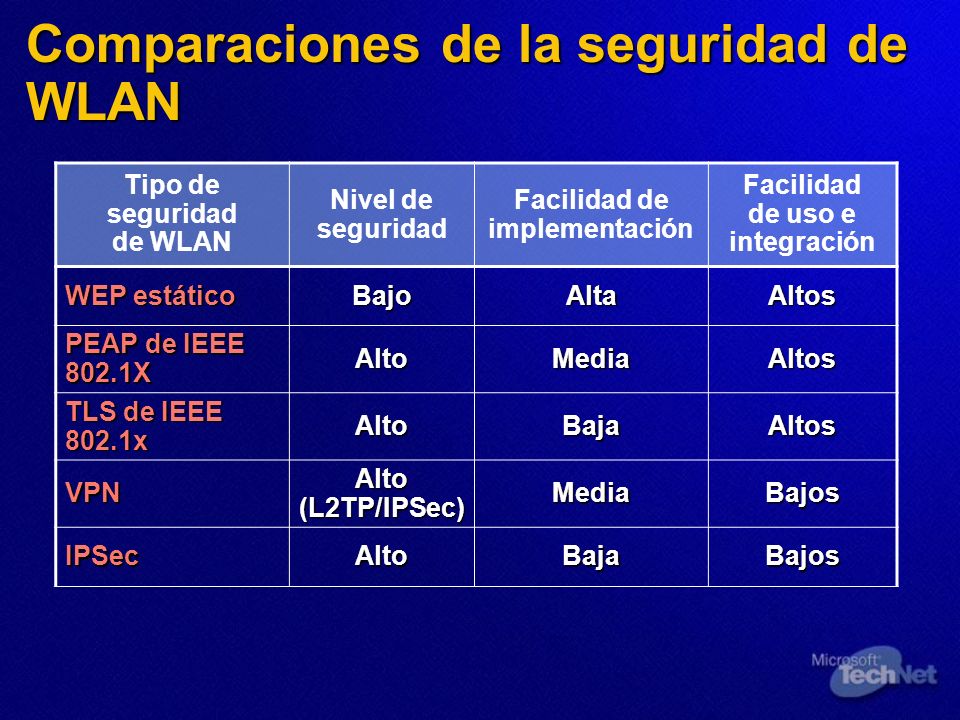 Comparaciones de la seguridad de WLAN

| Tipo de seguridad de WLAN | Nivel de seguridad | Facilidad de implementación | Facilidad de uso e integración |
|---|---|---|---|
| WEP estático | Bajo | Alta | Altos |
| PEAP de IEEE 802.1X | Alto | Media | Altos |
| TLS de IEEE 802.1x | Alto | Baja | Altos |
| VPN | Alto (L2TP/IPSec) | Media | Bajos |
| IPSec | Alto | Baja | Bajos |

Microsoft TechNet